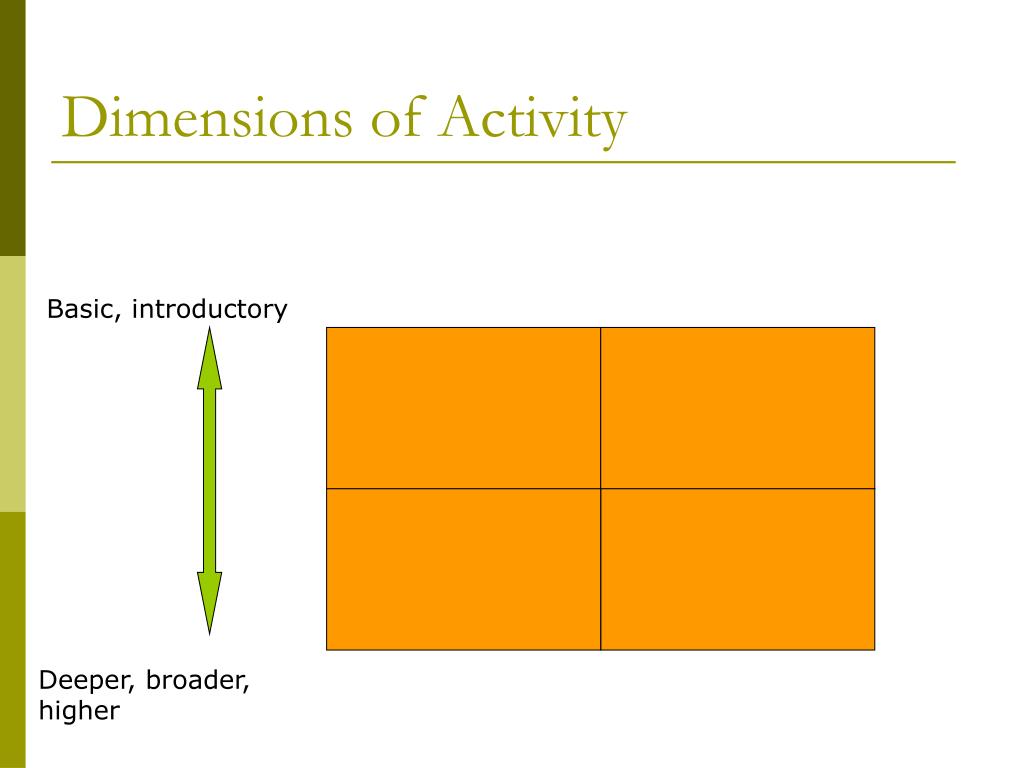 Dimensions of Activity

Basic, introductory

Deeper, broader, higher